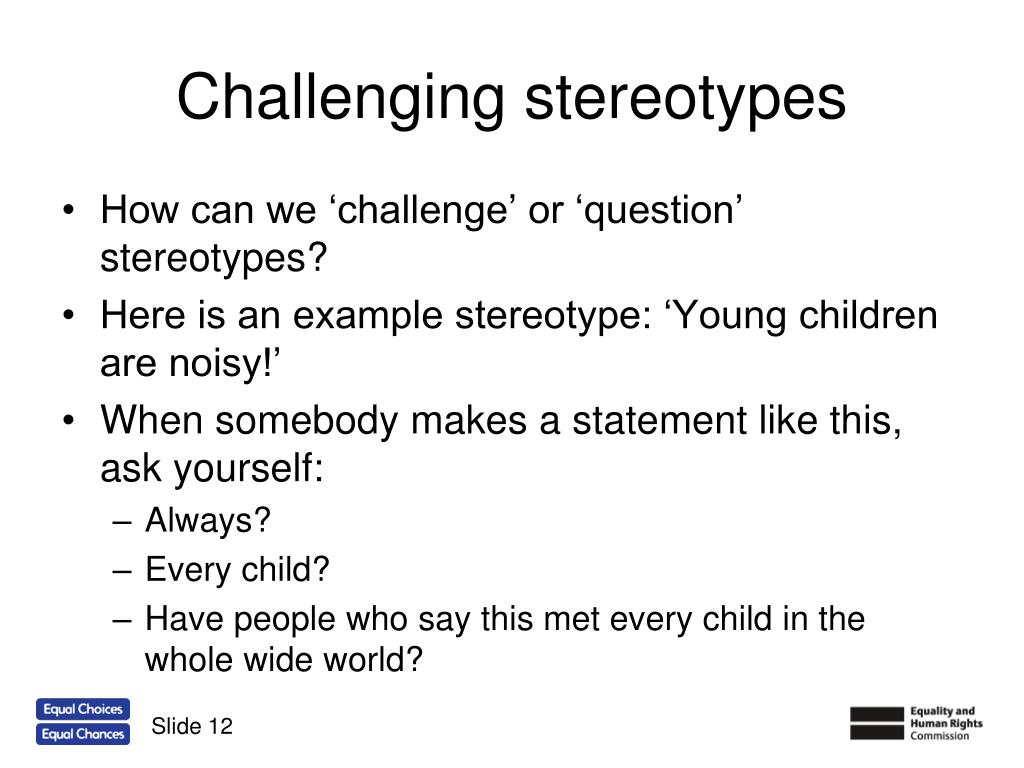 Challenging stereotypes

• How can we ‘challenge’ or ‘question’ stereotypes?
• Here is an example stereotype: ‘Young children are noisy!’
• When somebody makes a statement like this, ask yourself:
  – Always?
  – Every child?
  – Have people who say this met every child in the whole wide world?

Equal Choices
Equal Chances

Slide 12

Equality and Human Rights Commission